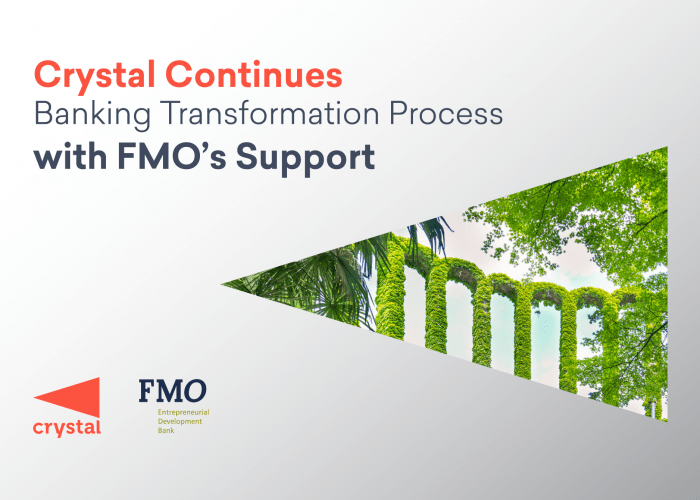 Crystal Continues
Banking Transformation Process
with FMO's Support

crystal

FMO
Entrepreneurial
Development
Bank